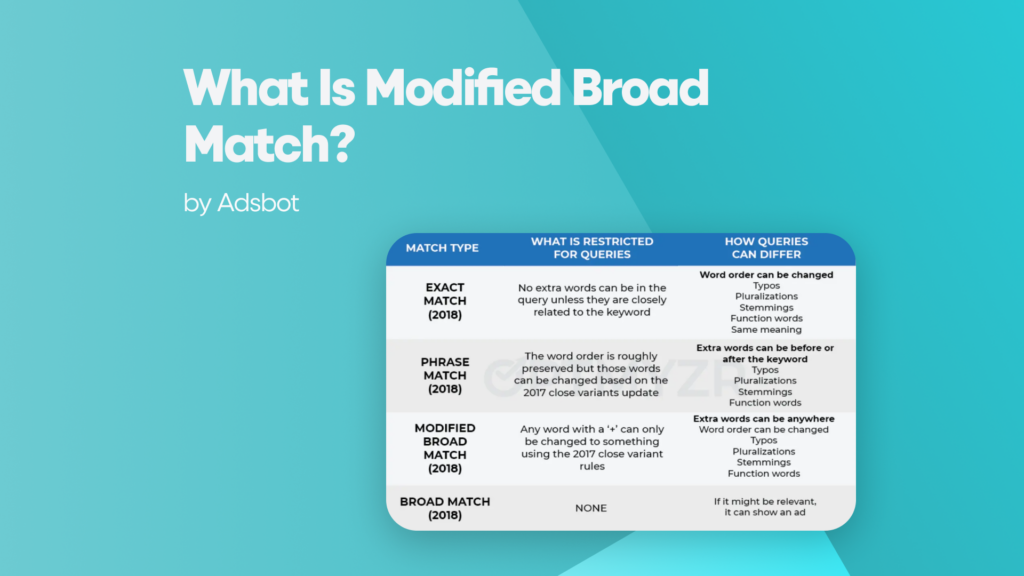 What Is Modified Broad Match?

by Adsbot

| MATCH TYPE | WHAT IS RESTRICTED FOR QUERIES | HOW QUERIES CAN DIFFER |
|---|---|---|
| EXACT MATCH (2018) | No extra words can be in the query unless they are closely related to the keyword | Word order can be changed Typos Pluralizations Stemmings Function words Same meaning |
| PHRASE MATCH (2018) | The word order is roughly preserved but those words can be changed based on the 2017 close variants update | Extra words can be before or after the keyword Typos Pluralizations Stemmings Function words |
| MODIFIED BROAD MATCH (2018) | Any word with a '+' can only be changed to something using the 2017 close variant rules | Extra words can be anywhere Word order can be changed Typos Pluralizations Stemmings Function words |
| BROAD MATCH (2018) | NONE | If it might be relevant, it can show an ad |